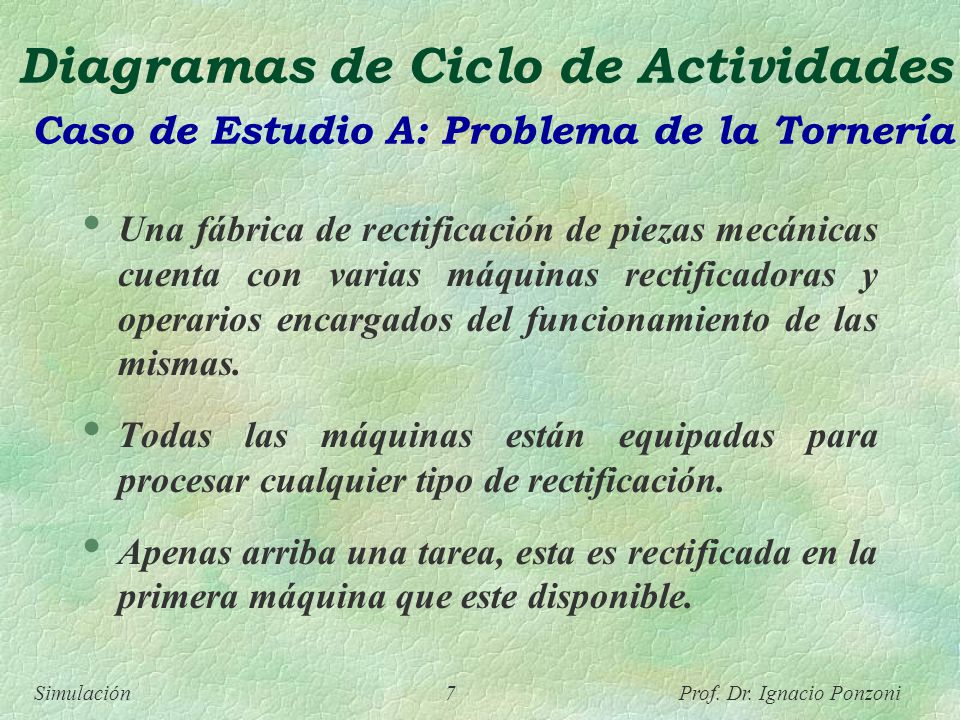 Diagramas de Ciclo de Actividades
Caso de Estudio A: Problema de la Tornería

• Una fábrica de rectificación de piezas mecánicas cuenta con varias máquinas rectificadoras y operarios encargados del funcionamiento de las mismas.

• Todas las máquinas están equipadas para procesar cualquier tipo de rectificación.

• Apenas arriba una tarea, esta es rectificada en la primera máquina que este disponible.

Simulación 7 Prof. Dr. Ignacio Ponzoni